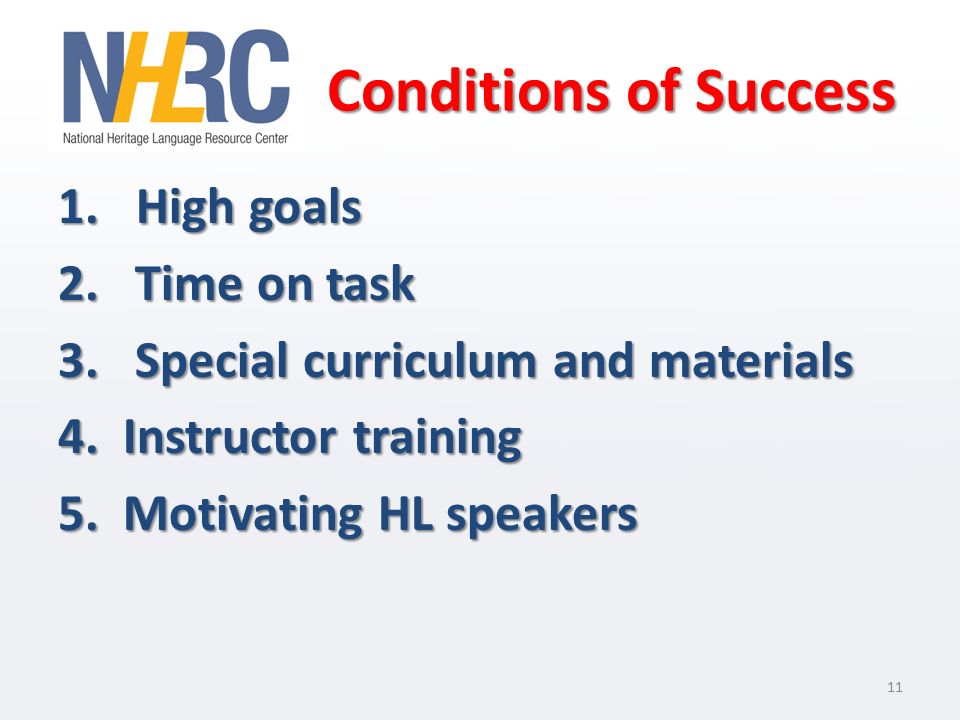 NHLRC
National Heritage Language Resource Center

Conditions of Success

1. High goals
2. Time on task
3. Special curriculum and materials
4. Instructor training
5. Motivating HL speakers

11